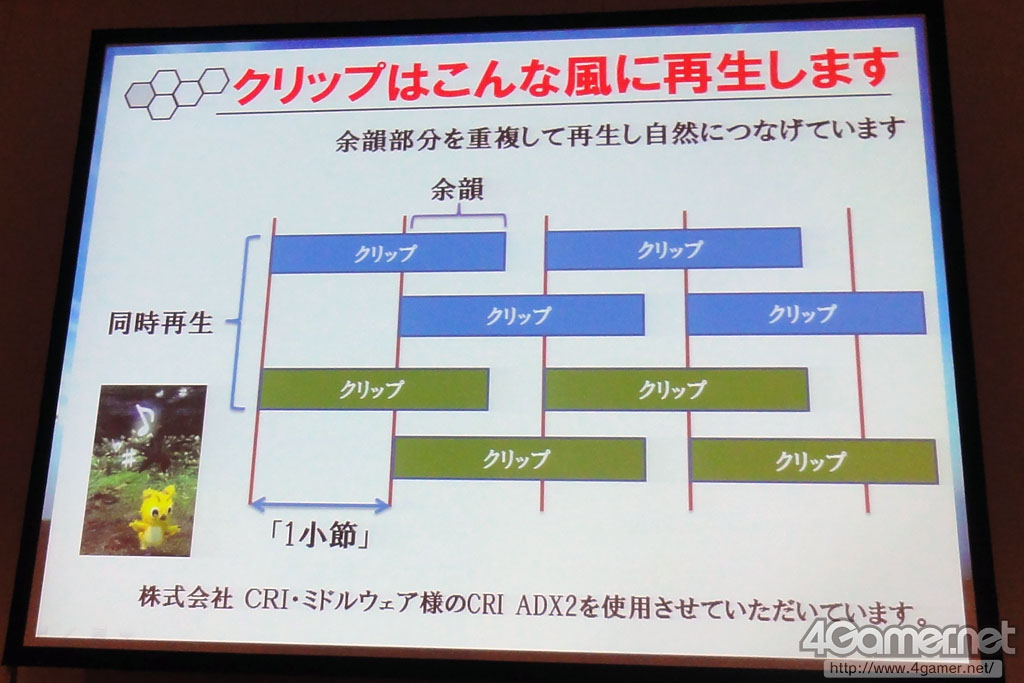 クリップはこんな風に再生します

余韻部分を重複して再生し自然につなげています

余韻

同時再生

クリップ

クリップ

クリップ

クリップ

クリップ

クリップ

クリップ

クリップ

「1小節」

株式会社 CRI・ミドルウェア様のCRI ADX2を使用させていただいています。

4Gamer.net
http://www.4gamer.net/